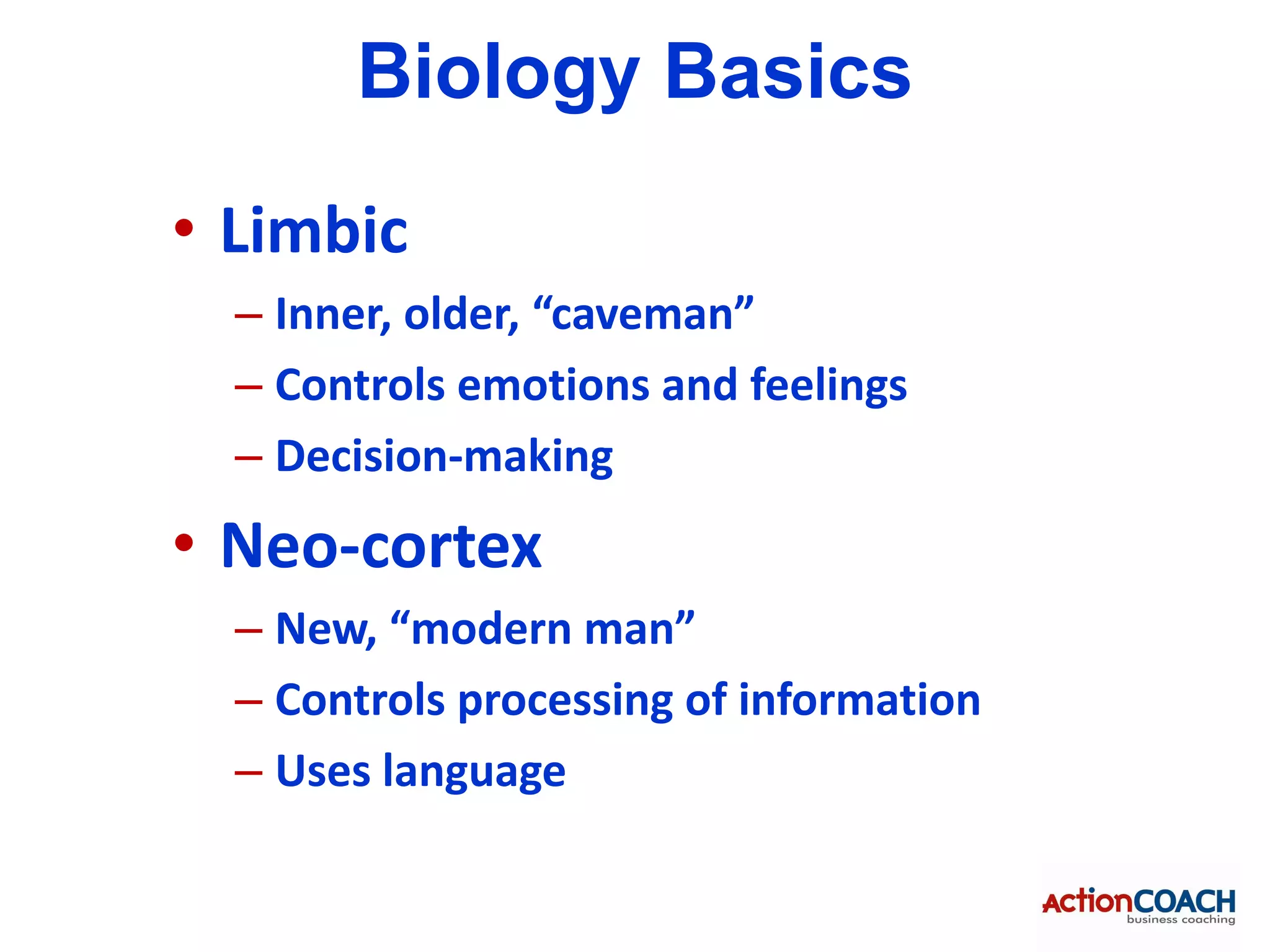 Biology Basics

• Limbic
– Inner, older, “caveman”
– Controls emotions and feelings
– Decision-making

• Neo-cortex
– New, “modern man”
– Controls processing of information
– Uses language

ActionCOACH
business coaching